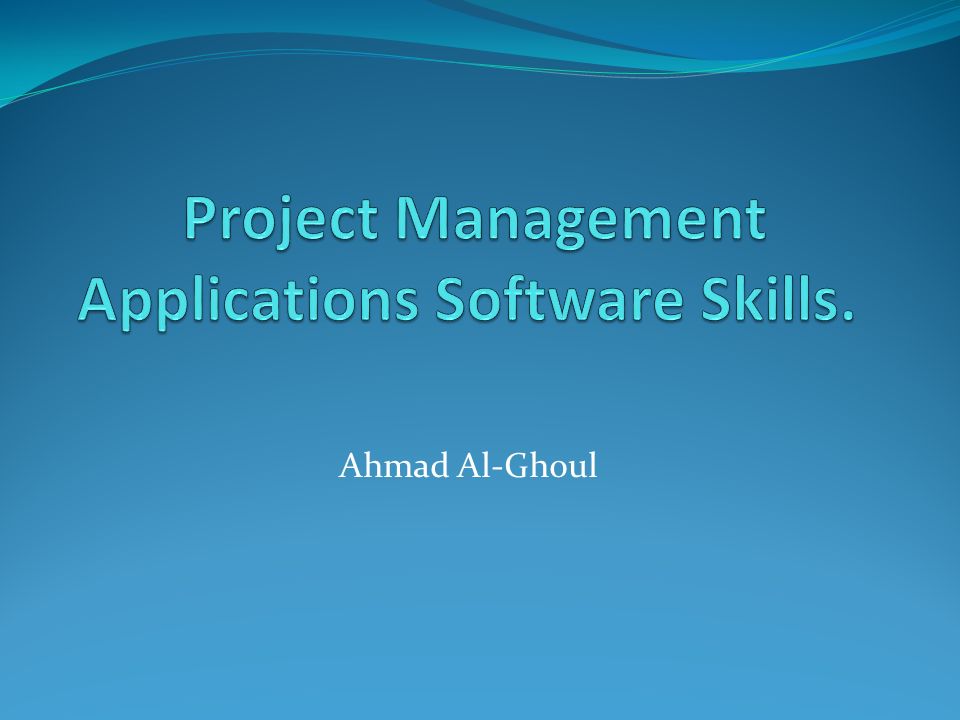 Project Management Applications Software Skills.

Ahmad Al-Ghoul